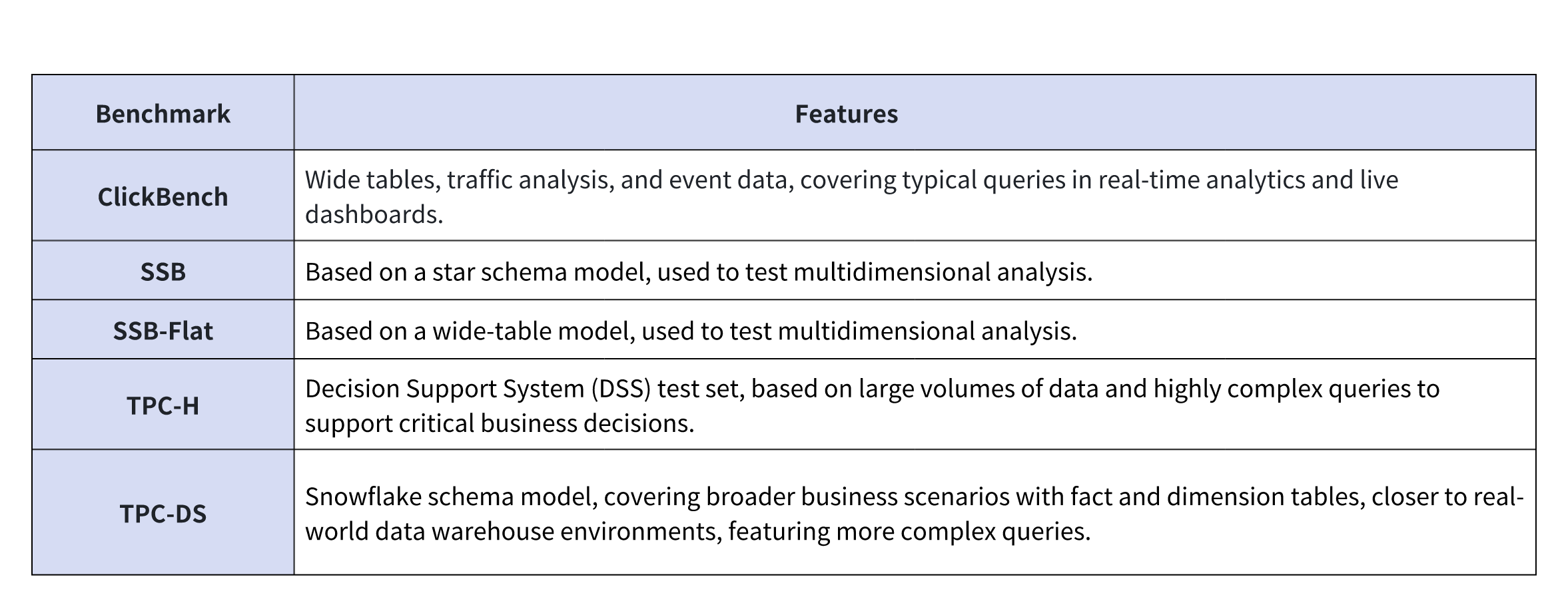 | Benchmark | Features |
|---|---|
| ClickBench | Wide tables, traffic analysis, and event data, covering typical queries in real-time analytics and live dashboards. |
| SSB | Based on a star schema model, used to test multidimensional analysis. |
| SSB-Flat | Based on a wide-table model, used to test multidimensional analysis. |
| TPC-H | Decision Support System (DSS) test set, based on large volumes of data and highly complex queries to support critical business decisions. |
| TPC-DS | Snowflake schema model, covering broader business scenarios with fact and dimension tables, closer to real-world data warehouse environments, featuring more complex queries. |